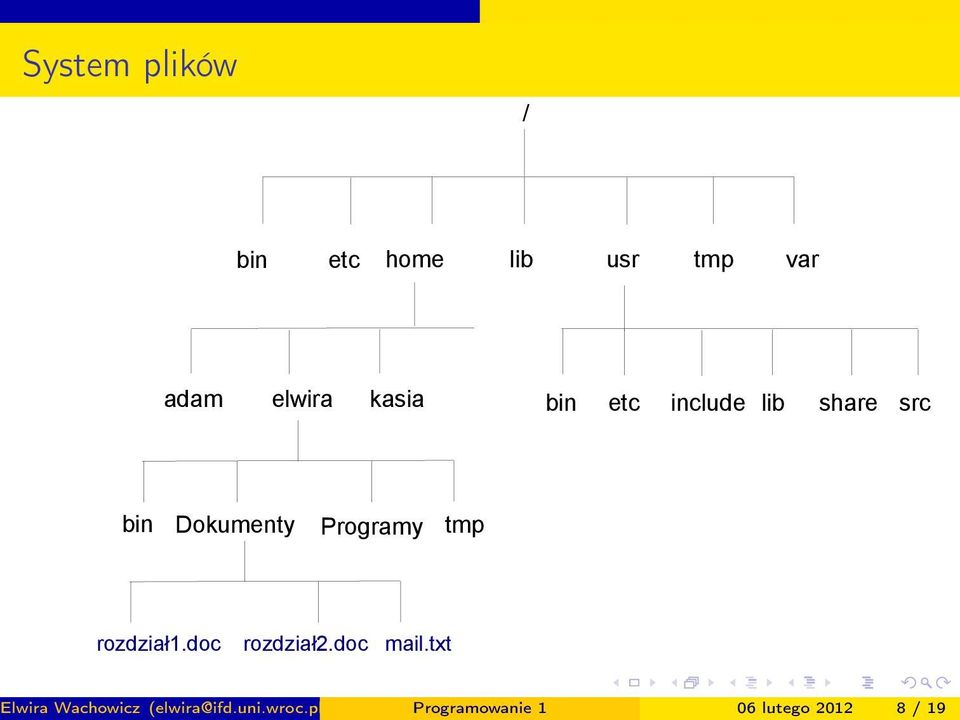 System plików

/

bin etc home lib usr tmp var

adam elwira kasia

bin etc include lib share src

bin Dokumenty Programy tmp

rozdział1.doc rozdział2.doc mail.txt

Elwira Wachowicz (elwira@ifd.uni.wroc.p Programowanie 1 06 lutego 2012 8 / 19